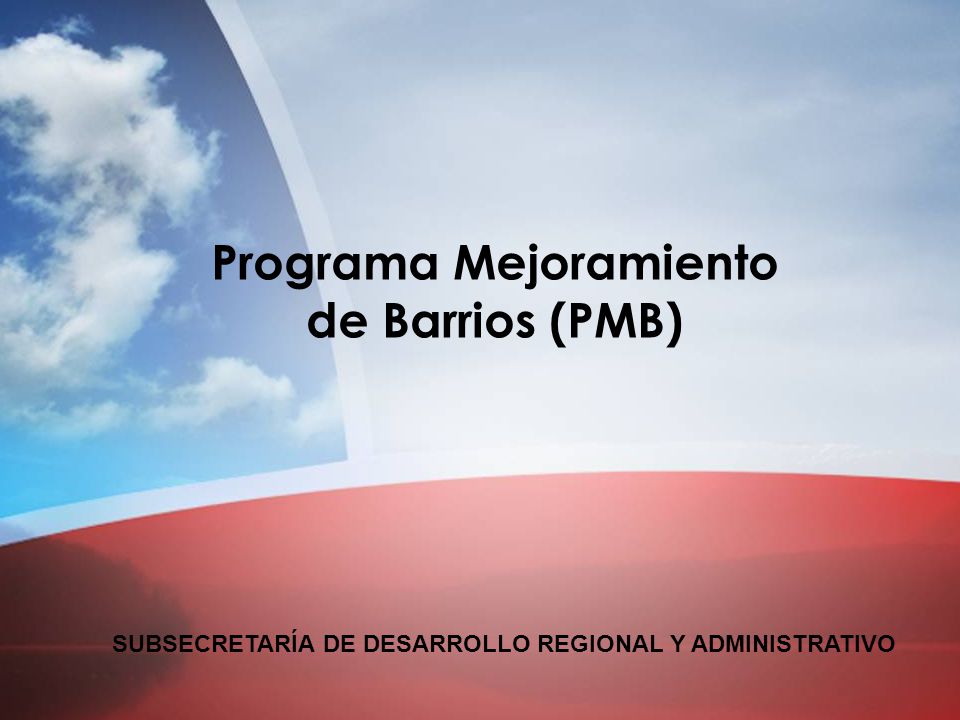 Programa Mejoramiento de Barrios (PMB)

SUBSECRETARÍA DE DESARROLLO REGIONAL Y ADMINISTRATIVO